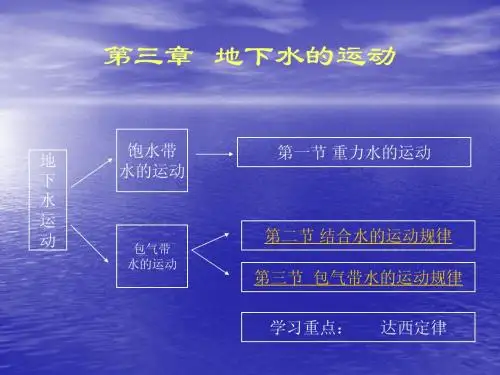 第三章 地下水的运动

地下水运动

饱水带水的运动

第一节 重力水的运动

包气带水的运动

第二节 结合水的运动规律

第三节 包气带水的运动规律

学习重点： 达西定律